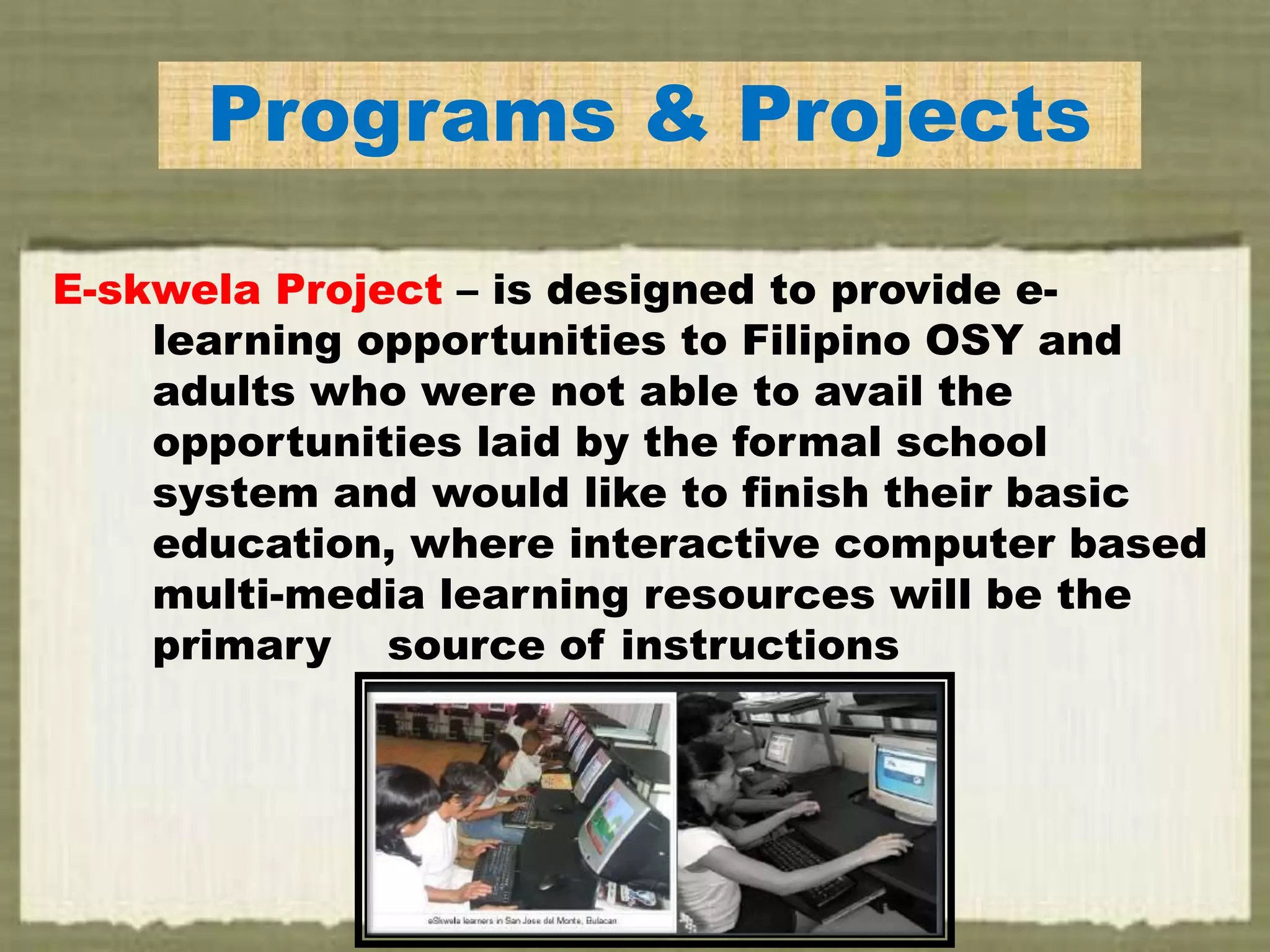 Programs & Projects

E-skwela Project – is designed to provide e-learning opportunities to Filipino OSY and adults who were not able to avail the opportunities laid by the formal school system and would like to finish their basic education, where interactive computer based multi-media learning resources will be the primary source of instructions

eSkwela learners in San Jose del Monte, Bulacan